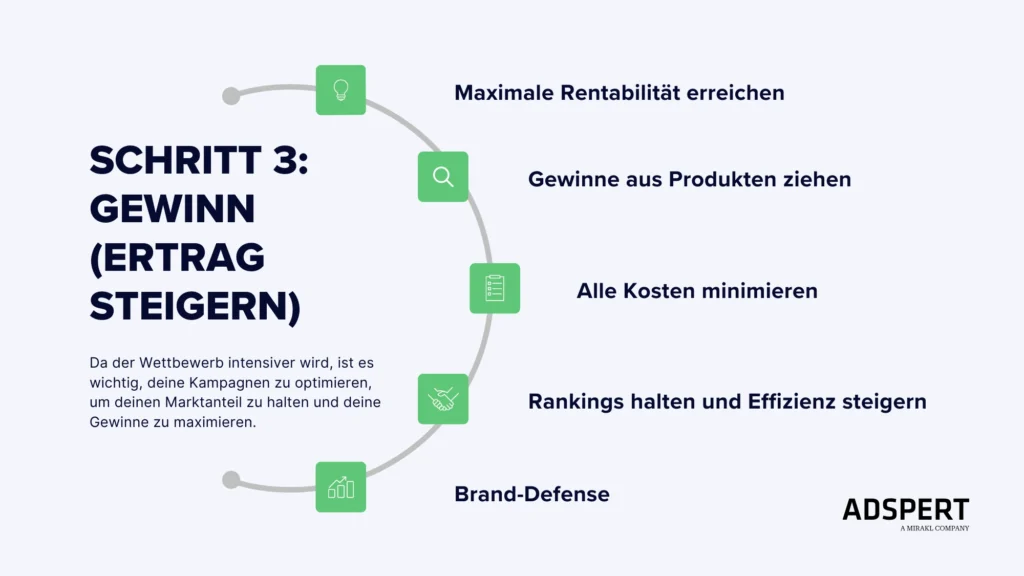 SCHRITT 3: GEWINN (ERTRAG STEIGERN)

Da der Wettbewerb intensiver wird, ist es wichtig, deine Kampagnen zu optimieren, um deinen Marktanteil zu halten und deine Gewinne zu maximieren.

Maximale Rentabilität erreichen

Gewinne aus Produkten ziehen

Alle Kosten minimieren

Rankings halten und Effizienz steigern

Brand-Defense

ADSPERT
A MIRAKL COMPANY